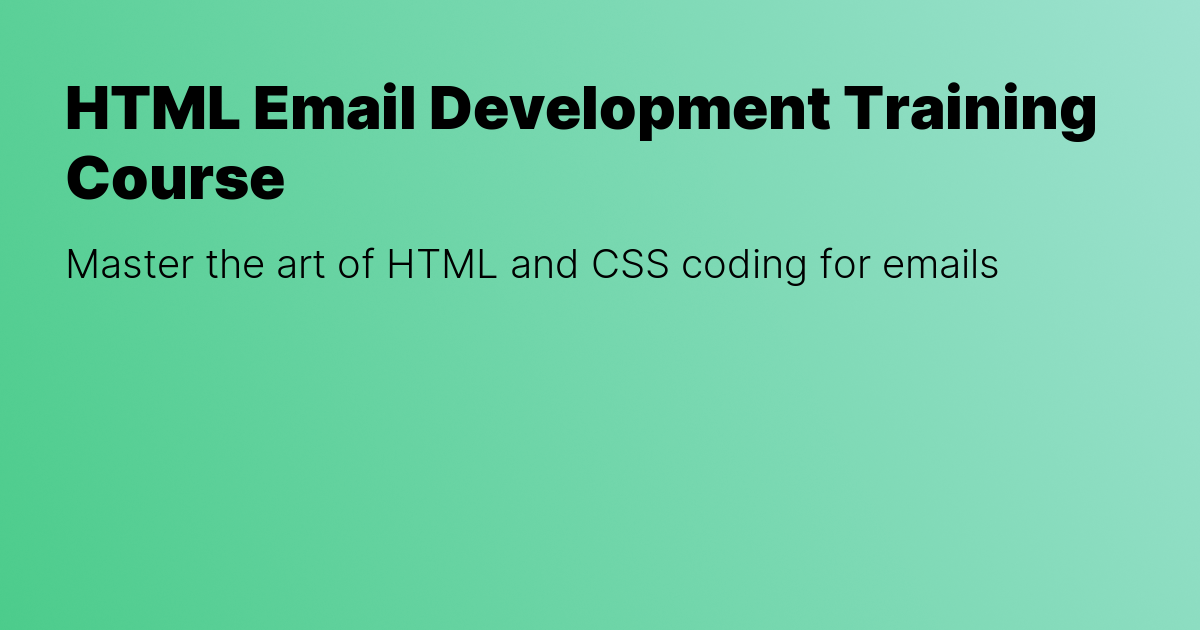 HTML Email Development Training Course

Master the art of HTML and CSS coding for emails